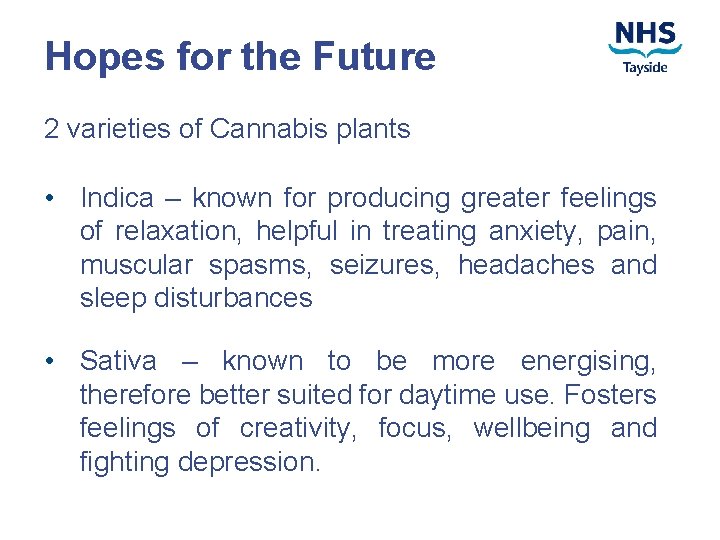 Hopes for the Future

NHS
Tayside

2 varieties of Cannabis plants

• Indica – known for producing greater feelings of relaxation, helpful in treating anxiety, pain, muscular spasms, seizures, headaches and sleep disturbances

• Sativa – known to be more energising, therefore better suited for daytime use. Fosters feelings of creativity, focus, wellbeing and fighting depression.